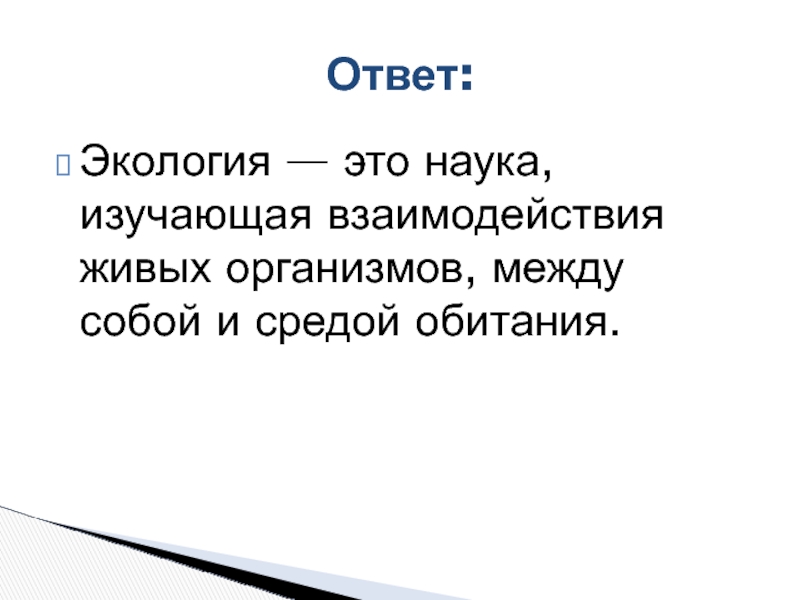 Ответ:

Экология — это наука, изучающая взаимодействия живых организмов, между собой и средой обитания.